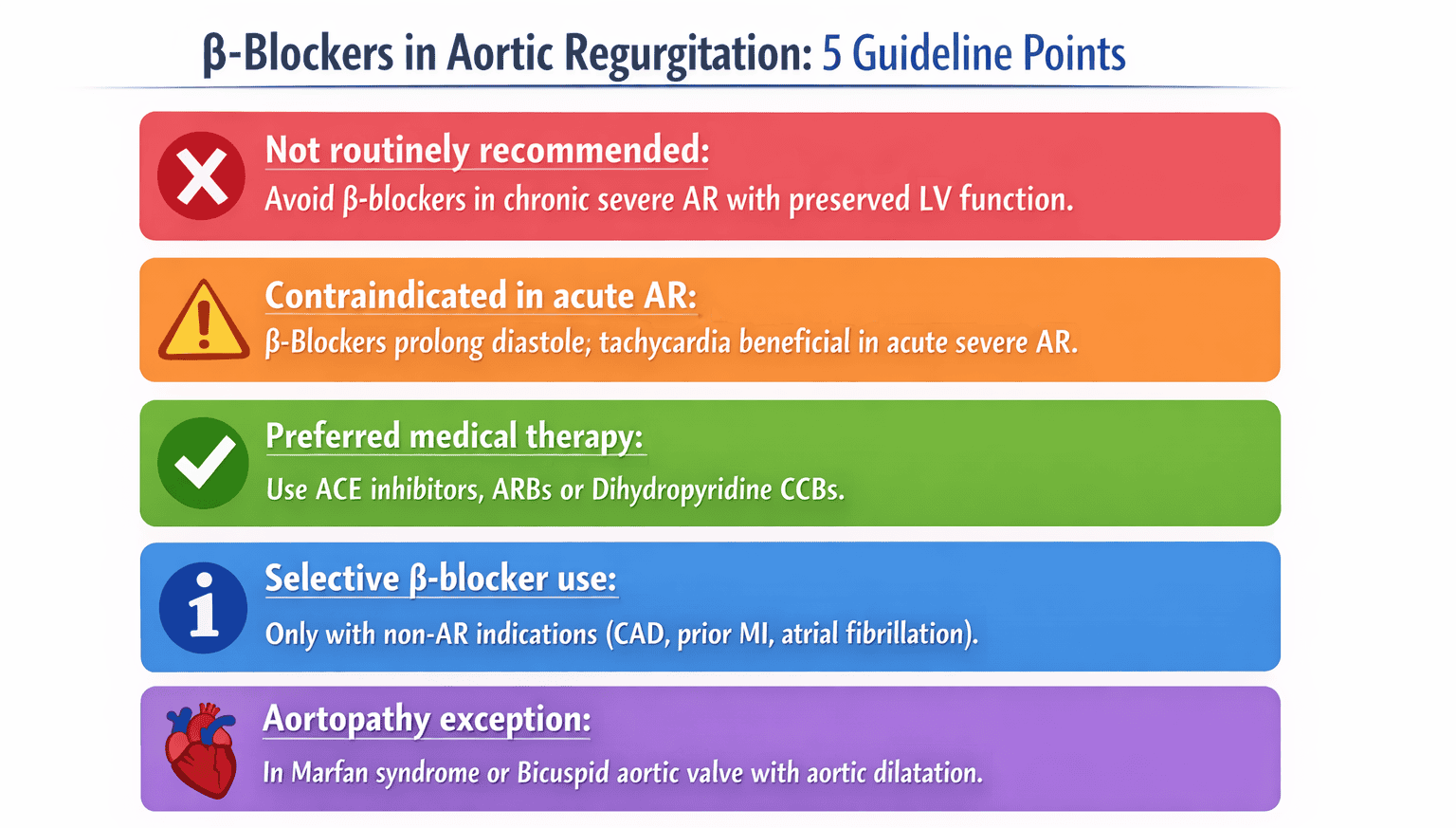 β-Blockers in Aortic Regurgitation: 5 Guideline Points

Not routinely recommended:
Avoid β-blockers in chronic severe AR with preserved LV function.

Contraindicated in acute AR:
β-Blockers prolong diastole; tachycardia beneficial in acute severe AR.

Preferred medical therapy:
Use ACE inhibitors, ARBs or Dihydropyridine CCBs.

Selective β-blocker use:
Only with non-AR indications (CAD, prior MI, atrial fibrillation).

Aortopathy exception:
In Marfan syndrome or Bicuspid aortic valve with aortic dilatation.